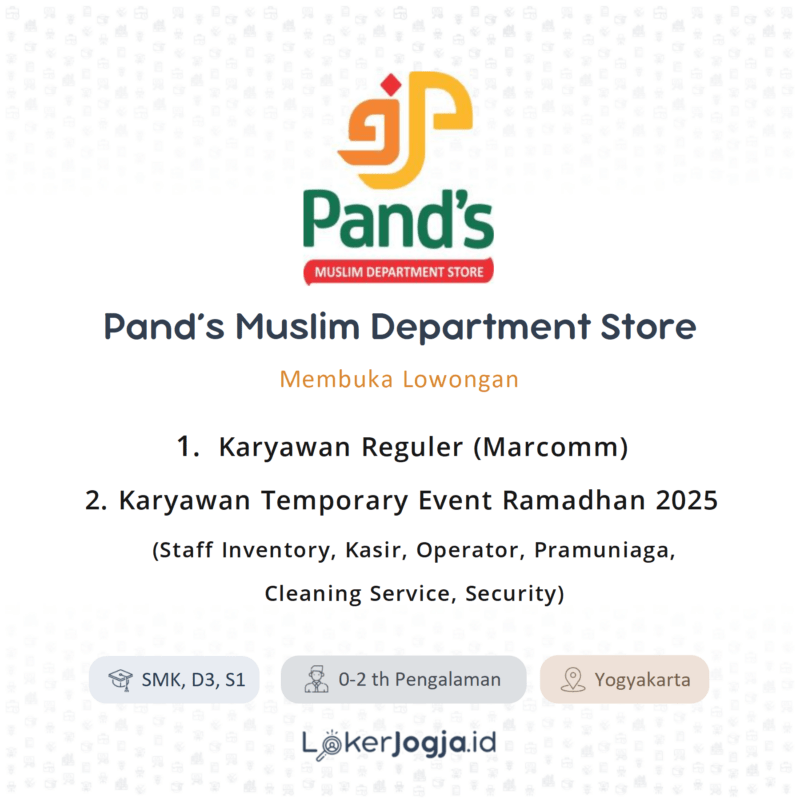 Pand's
MUSLIM DEPARTMENT STORE

Pand's Muslim Department Store

Membuka Lowongan

1. Karyawan Reguler (Marcomm)

2. Karyawan Temporary Event Ramadhan 2025

(Staff Inventory, Kasir, Operator, Pramuniaga, Cleaning Service, Security)

SMK, D3, S1

0-2 th Pengalaman

Yogyakarta

LokerJogja.id